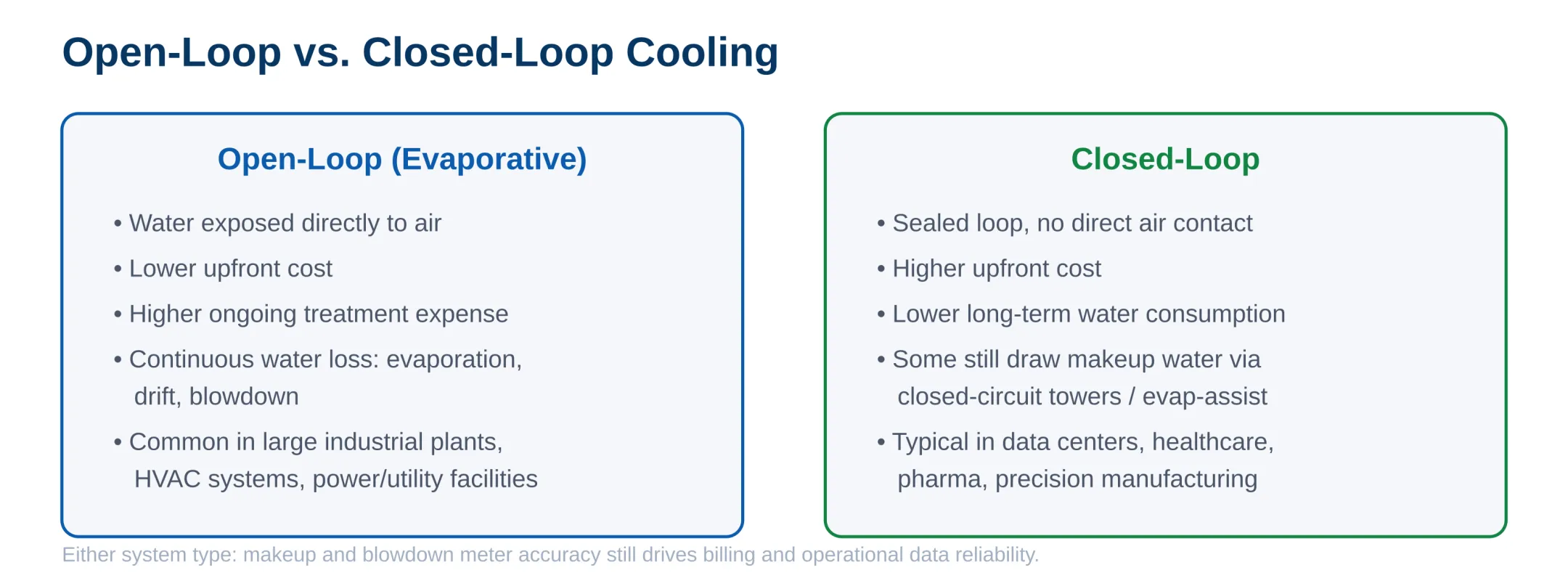 Open-Loop vs. Closed-Loop Cooling

Open-Loop (Evaporative)

• Water exposed directly to air
• Lower upfront cost
• Higher ongoing treatment expense
• Continuous water loss: evaporation, drift, blowdown
• Common in large industrial plants, HVAC systems, power/utility facilities

Closed-Loop

• Sealed loop, no direct air contact
• Higher upfront cost
• Lower long-term water consumption
• Some still draw makeup water via closed-circuit towers / evap-assist
• Typical in data centers, healthcare, pharma, precision manufacturing

Either system type: makeup and blowdown meter accuracy still drives billing and operational data reliability.